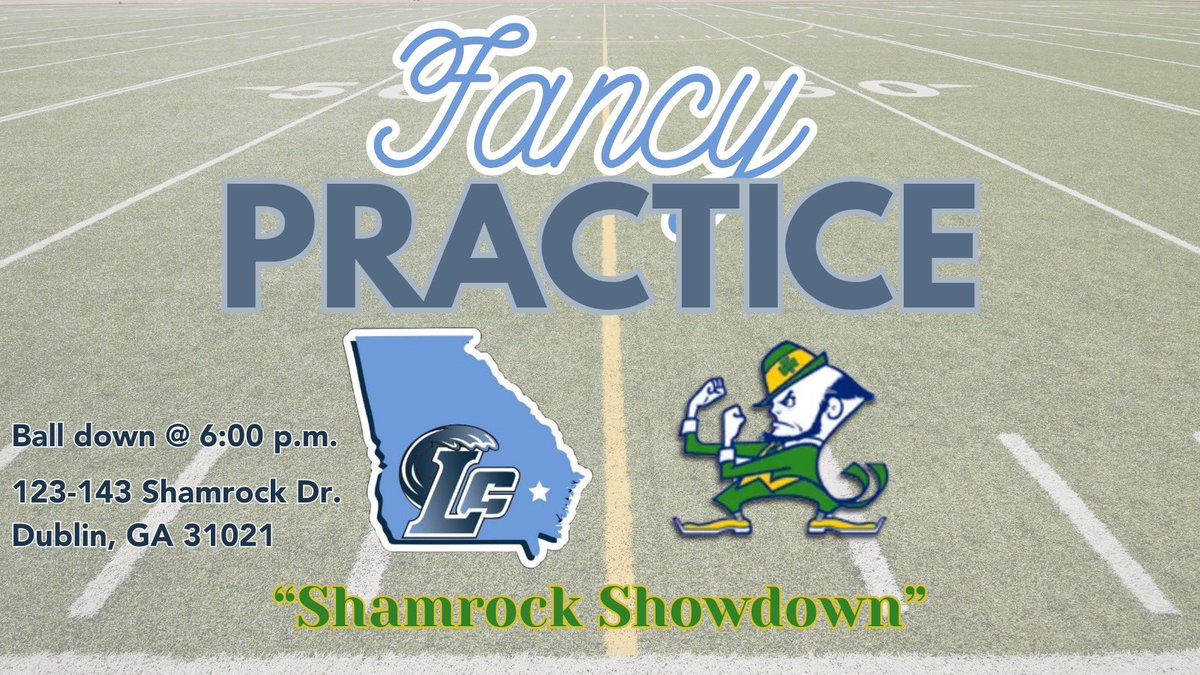 Fancy PRACTICE

Ball down @ 6:00 p.m.

123-143 Shamrock Dr.
Dublin, GA 31021

LF

"Shamrock Showdown"